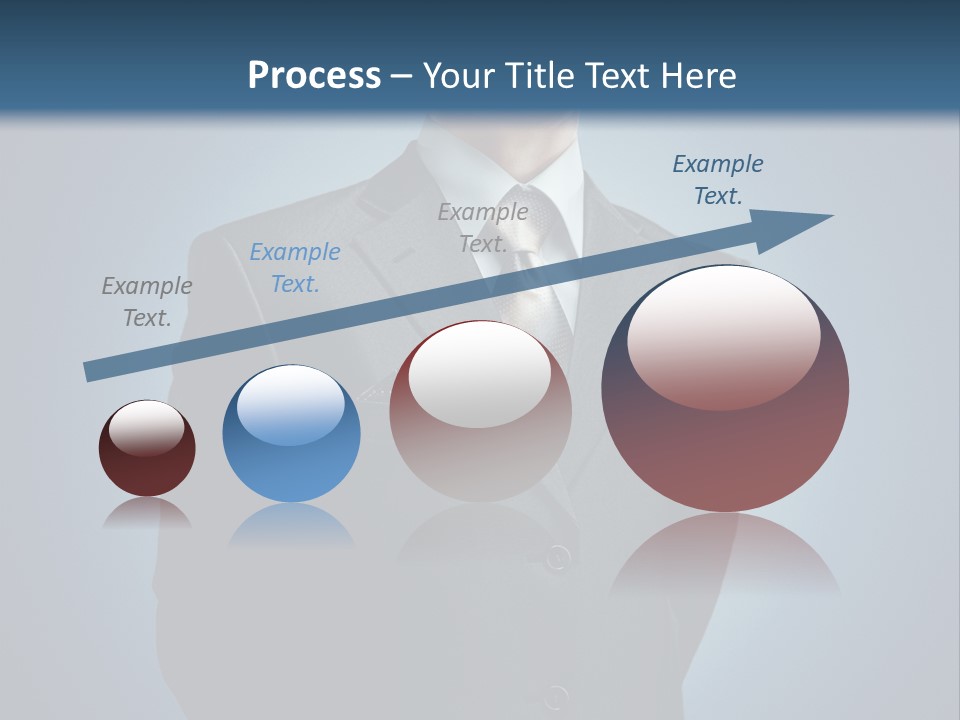 Process – Your Title Text Here

Example Text.

Example Text.

Example Text.

Example Text.